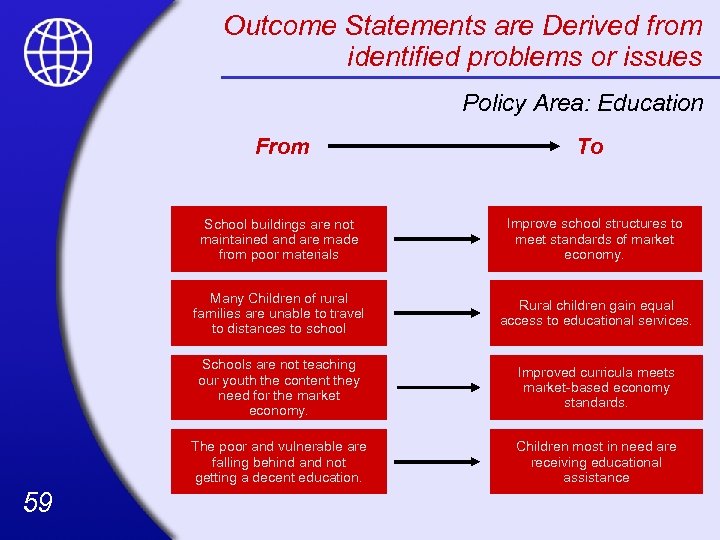 Outcome Statements are Derived from identified problems or issues

Policy Area: Education

From

To

School buildings are not maintained and are made from poor materials

Improve school structures to meet standards of market economy.

Many Children of rural families are unable to travel to distances to school

Rural children gain equal access to educational services.

Schools are not teaching our youth the content they need for the market economy.

Improved curricula meets market-based economy standards.

The poor and vulnerable are falling behind and not getting a decent education.

Children most in need are receiving educational assistance

59